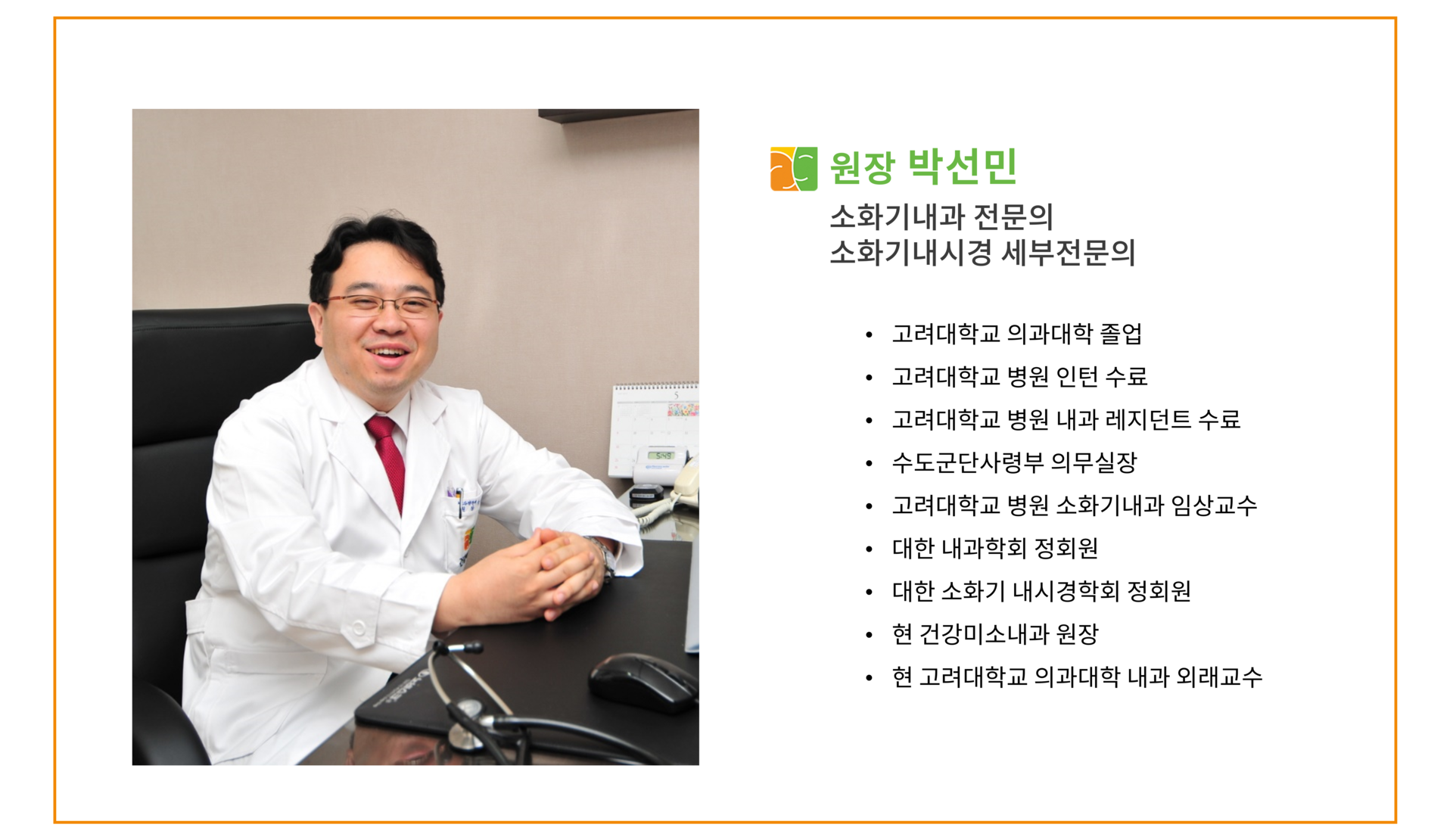 원장 박선민

소화기내과 전문의
소화기내시경 세부전문의

• 고려대학교 의과대학 졸업
• 고려대학교 병원 인턴 수료
• 고려대학교 병원 내과 레지던트 수료
• 수도군단사령부 의무실장
• 고려대학교 병원 소화기내과 임상교수
• 대한 내과학회 정회원
• 대한 소화기 내시경학회 정회원
• 현 건강미소내과 원장
• 현 고려대학교 의과대학 내과 외래교수